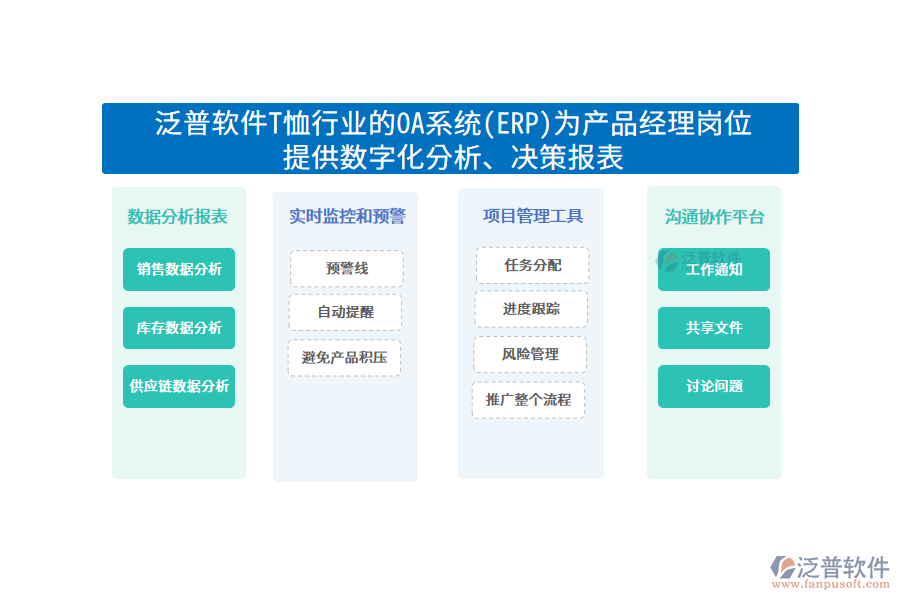 泛普软件T恤行业的OA系统(ERP)为产品经理岗位提供数字化分析、决策报表

数据分析报表

销售数据分析

库存数据分析

供应链数据分析

实时监控和预警

预警线

自动提醒

避免产品积压

项目管理工具

任务分配

进度跟踪

风险管理

推广整个流程

沟通协作平台

泛普软件

工作通知

共享文件

讨论问题

泛普软件
www.fanpusoft.com